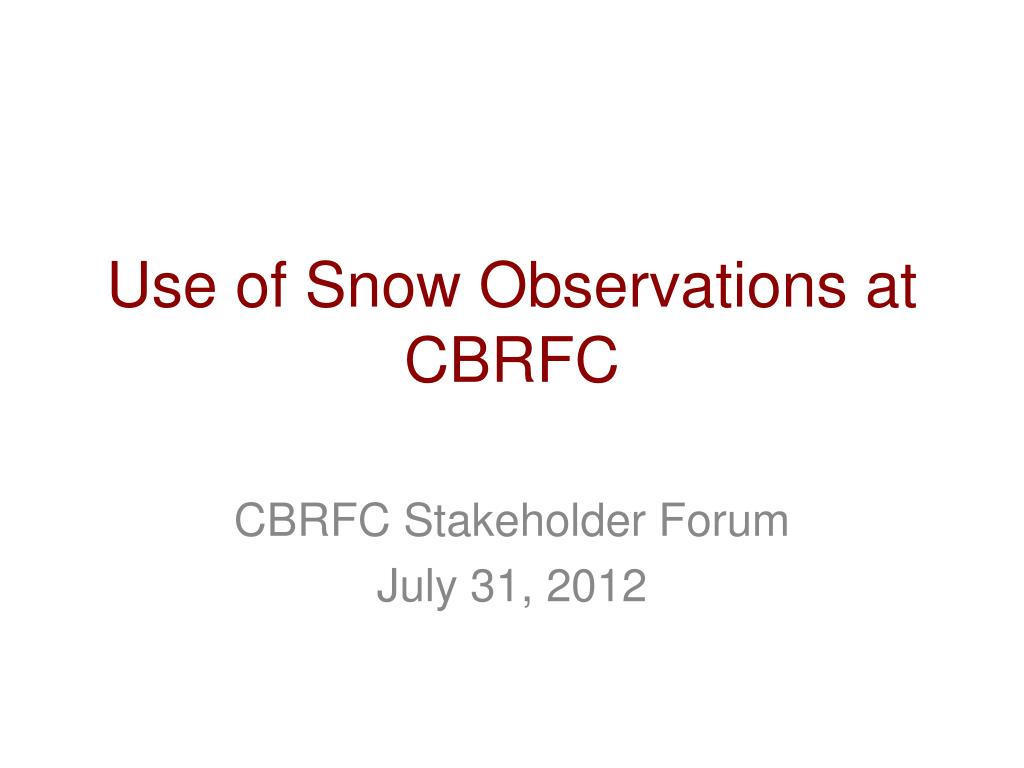 Use of Snow Observations at CBRFC

CBRFC Stakeholder Forum
July 31, 2012